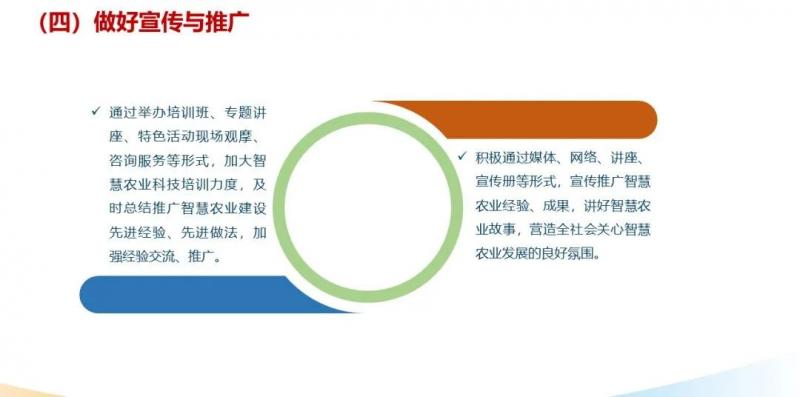 （四）做好宣传与推广

✓ 通过举办培训班、专题讲座、特色活动现场观摩、咨询服务等形式，加大智慧农业科技培训力度，及时总结推广智慧农业建设先进经验、先进做法，加强经验交流、推广。

✓ 积极通过媒体、网络、讲座、宣传册等形式，宣传推广智慧农业经验、成果，讲好智慧农业故事，营造全社会关心智慧农业发展的良好氛围。